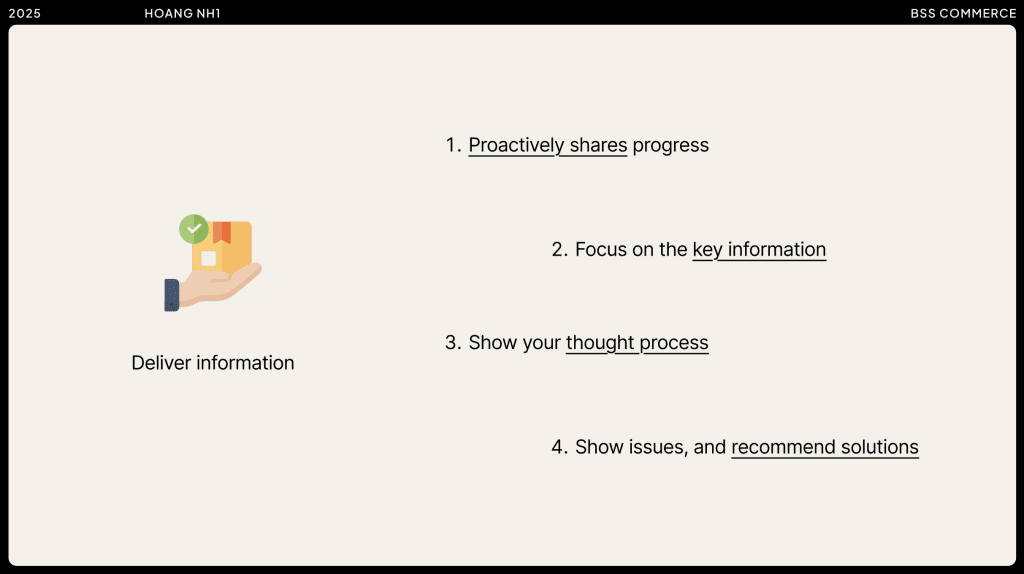 2025 HOANG NH1 BSS COMMERCE

Deliver information

1. Proactively shares progress

2. Focus on the key information

3. Show your thought process

4. Show issues, and recommend solutions